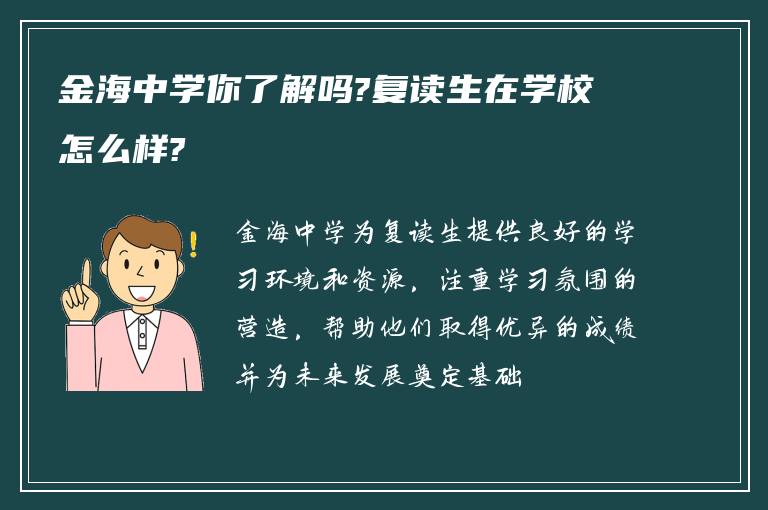 金海中学你了解吗?复读生在学校怎么样?

金海中学为复读生提供良好的学习环境和资源，注重学习氛围的营造，帮助他们取得优异的成绩并为未来发展奠定基础